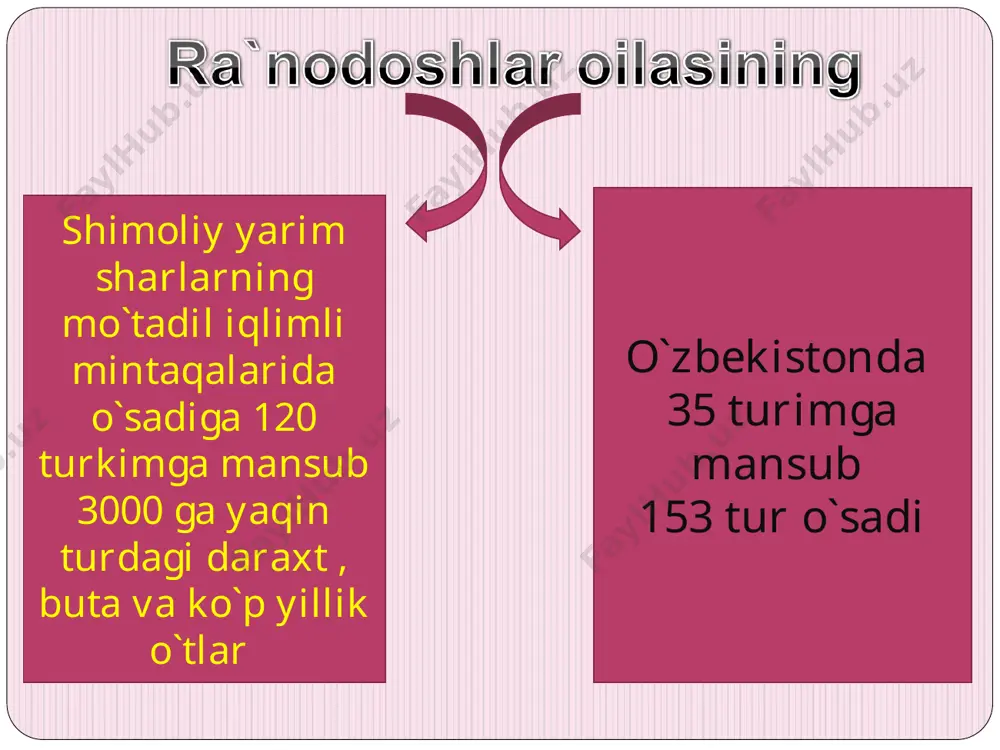 Ra`nodoshlar oilasining

Shimoliy yarim sharlarning mo`tadil iqlimli mintaqalarida o`sadiga 120 turkimga mansub 3000 ga yaqin turdagi daraxt , buta va ko`p yillik o`tlar

O`zbekistonda 35 turimga mansub 153 tur o`sadi

FaylHub.uz